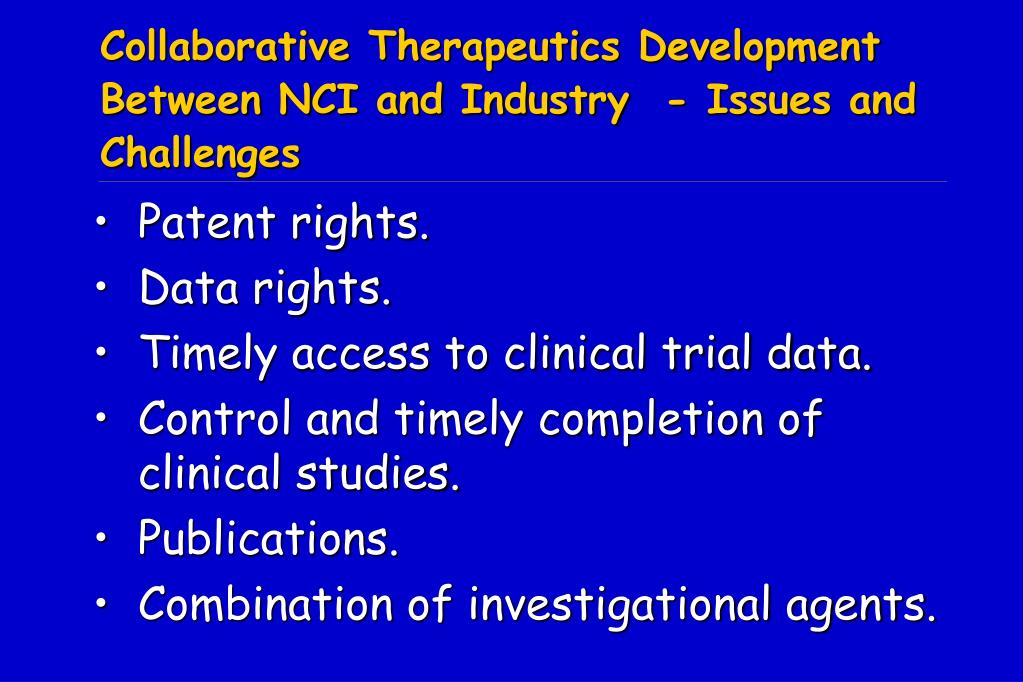 Collaborative Therapeutics Development Between NCI and Industry - Issues and Challenges

• Patent rights.
• Data rights.
• Timely access to clinical trial data.
• Control and timely completion of clinical studies.
• Publications.
• Combination of investigational agents.